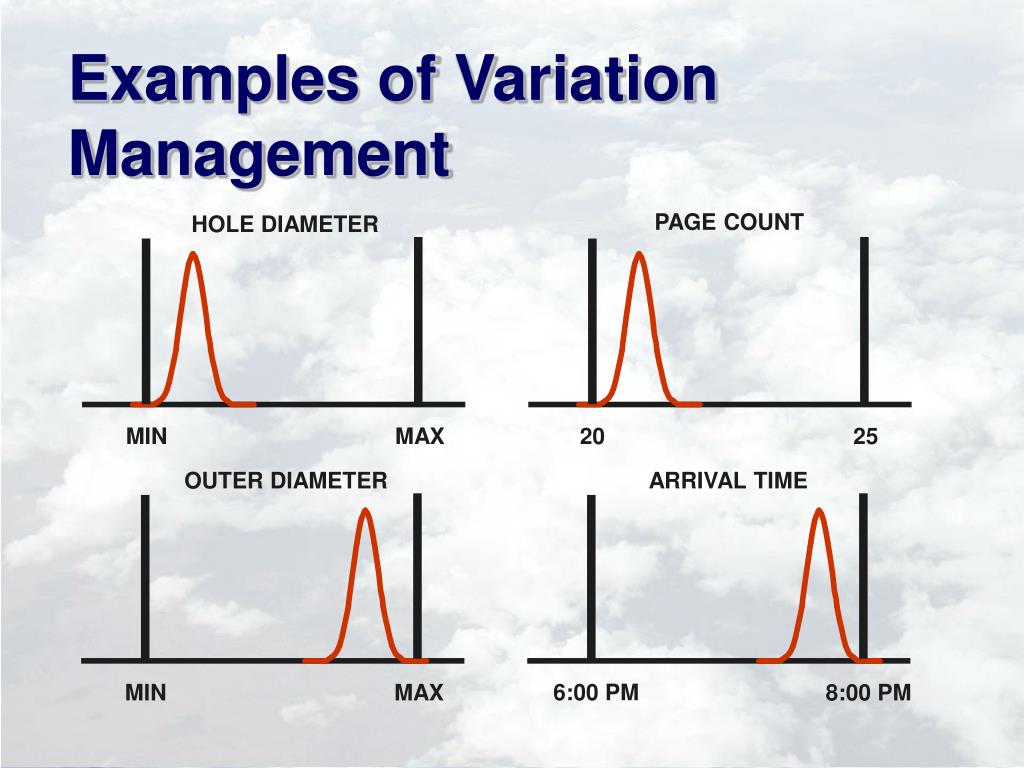 Examples of Variation Management

HOLE DIAMETER

MIN MAX

PAGE COUNT

20 25

OUTER DIAMETER

MIN MAX

ARRIVAL TIME

6:00 PM 8:00 PM